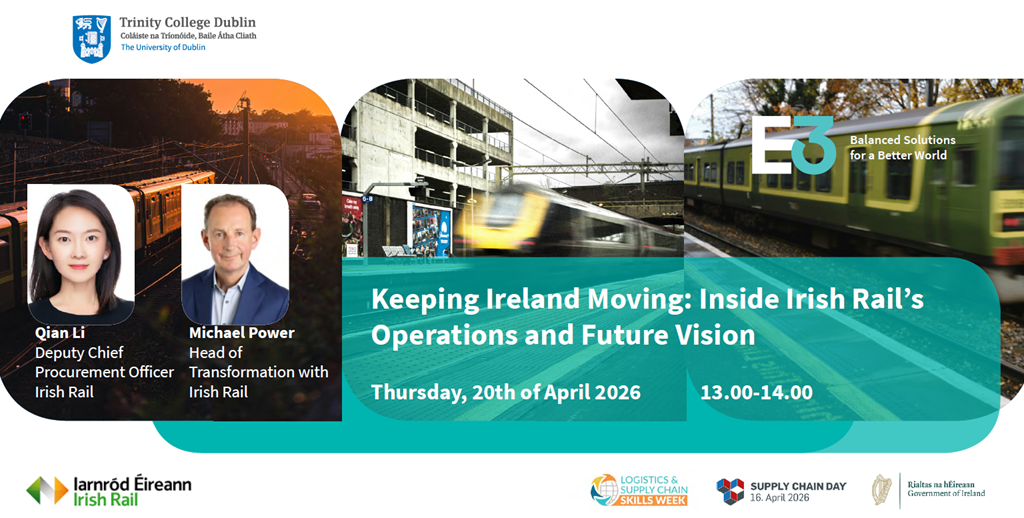 Trinity College Dublin
Coláiste na Tríonóide, Baile Átha Cliath
The University of Dublin

E3
Balanced Solutions for a Better World

Qian Li
Deputy Chief Procurement Officer Irish Rail

Michael Power
Head of Transformation with Irish Rail

Keeping Ireland Moving: Inside Irish Rail's Operations and Future Vision

Thursday, 20th of April 2026

13.00-14.00

Iarnród Éireann
Irish Rail

LOGISTICS & SUPPLY CHAIN SKILLS WEEK

SUPPLY CHAIN DAY
16. April 2026

Rialtas na hÉireann
Government of Ireland